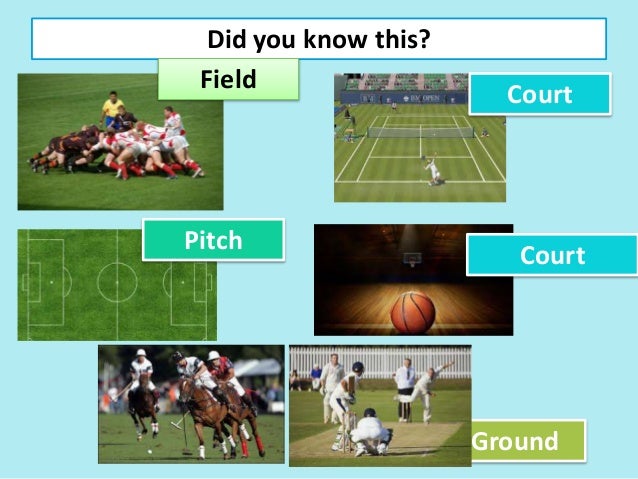 Did you know this?

Field

Court

Pitch

Court

Ground